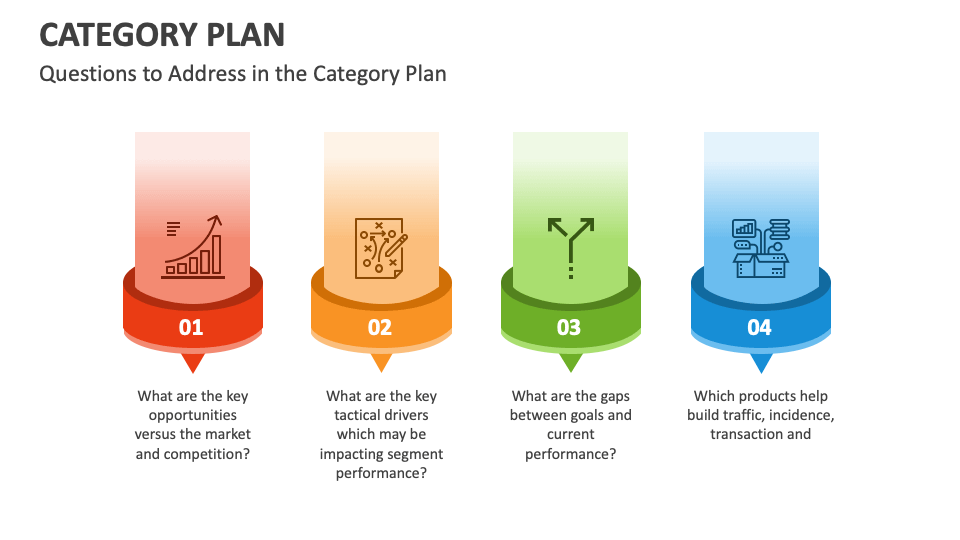 CATEGORY PLAN

Questions to Address in the Category Plan

01

What are the key opportunities versus the market and competition?

02

What are the key tactical drivers which may be impacting segment performance?

03

What are the gaps between goals and current performance?

04

Which products help build traffic, incidence, transaction and